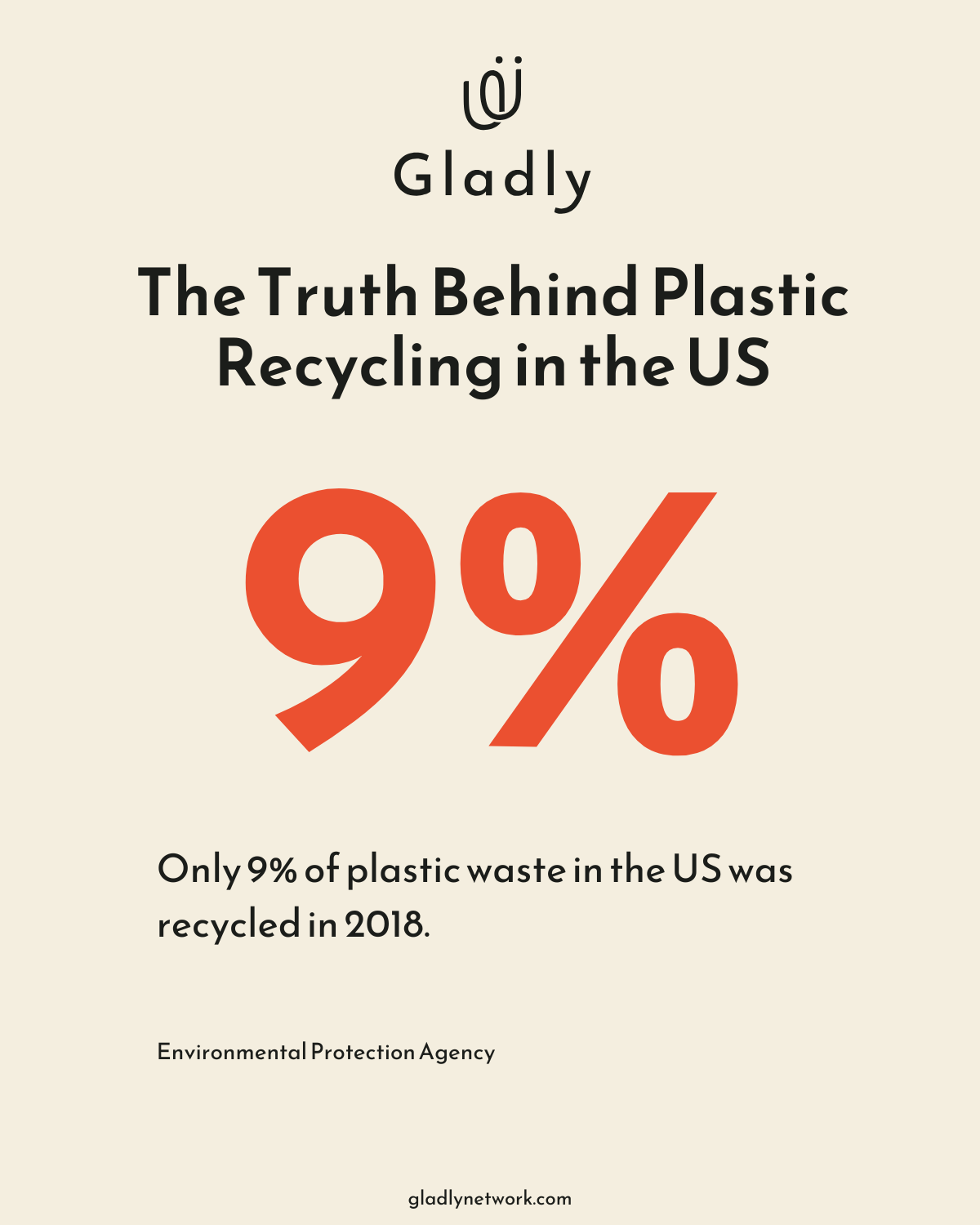 Gladly

The Truth Behind Plastic Recycling in the US

9%

Only 9% of plastic waste in the US was recycled in 2018.

Environmental Protection Agency

gladlynetwork.com